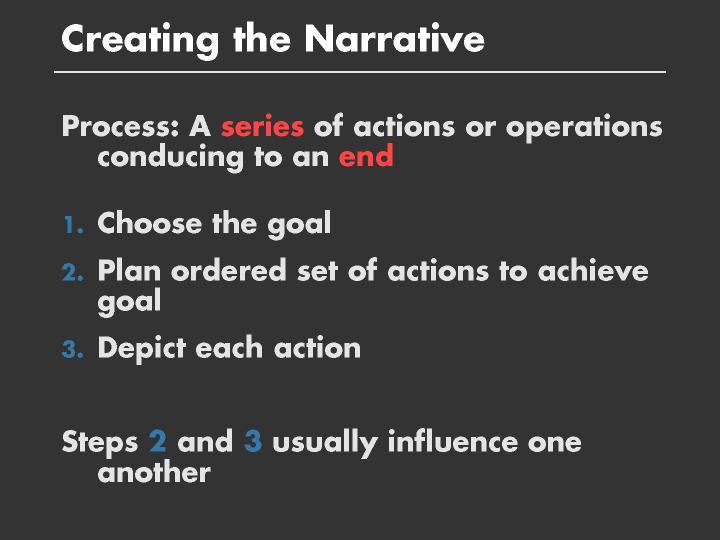 Creating the Narrative

Process: A series of actions or operations conducing to an end

1. Choose the goal
2. Plan ordered set of actions to achieve goal
3. Depict each action

Steps 2 and 3 usually influence one another